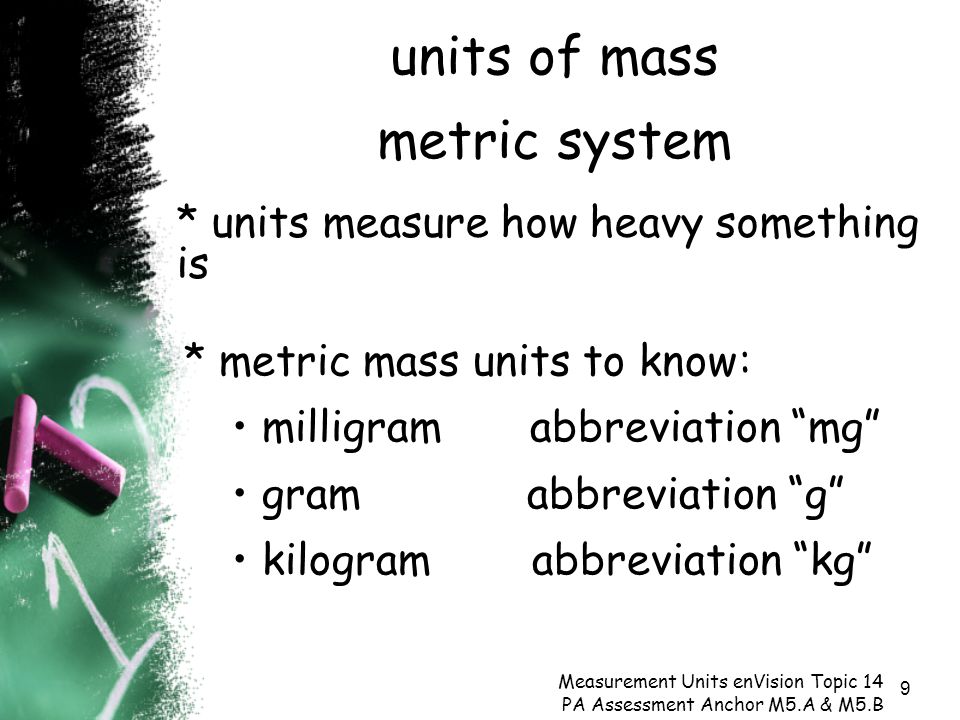 units of mass

metric system

* units measure how heavy something is

* metric mass units to know:

• milligram abbreviation “mg”

• gram abbreviation “g”

• kilogram abbreviation “kg”

Measurement Units enVision Topic 14
PA Assessment Anchor M5.A & M5.B

9